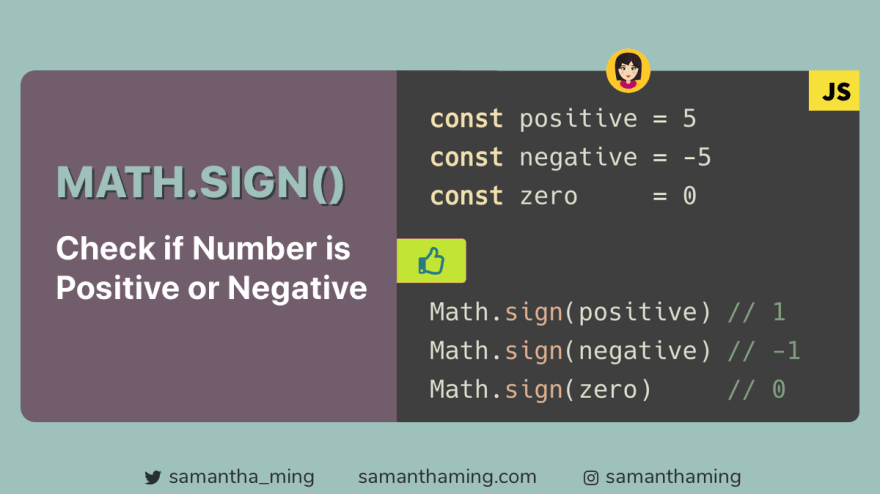 MATH.SIGN()

Check if Number is Positive or Negative

JS

const positive = 5
const negative = -5
const zero     = 0

Math.sign(positive) // 1
Math.sign(negative) // -1
Math.sign(zero)     // 0

samantha_ming samanthaming.com samanthaming